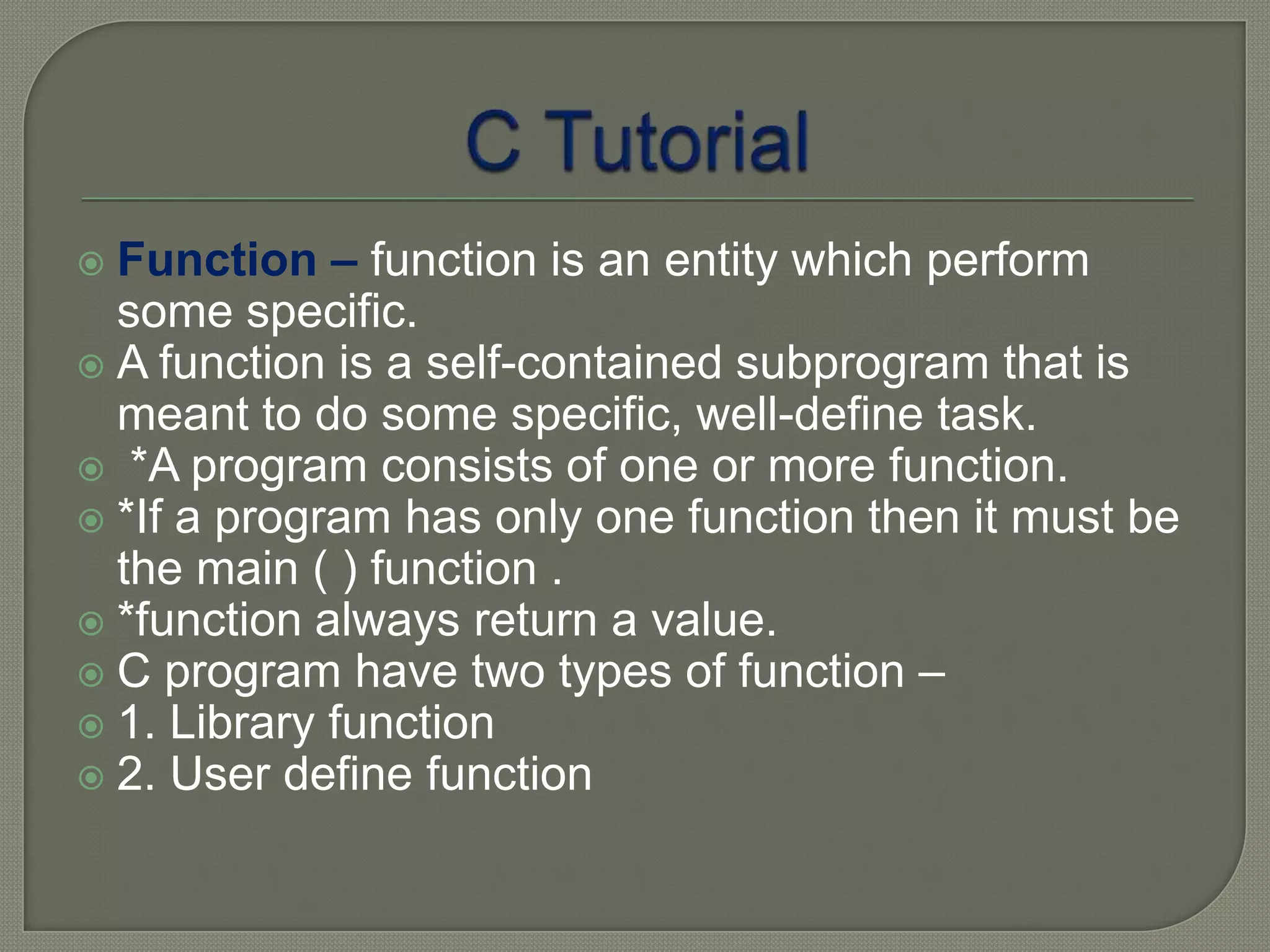 C Tutorial

Function – function is an entity which perform some specific.

A function is a self-contained subprogram that is meant to do some specific, well-define task.

*A program consists of one or more function.

*If a program has only one function then it must be the main ( ) function .

*function always return a value.

C program have two types of function –

1. Library function

2. User define function